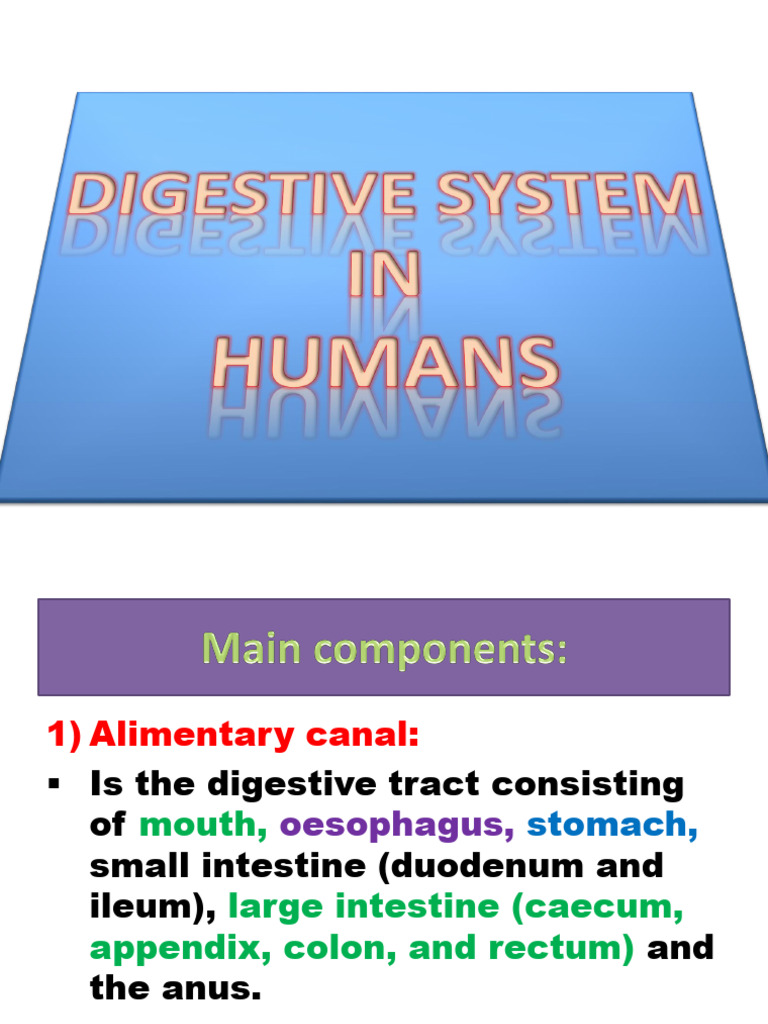 DIGESTIVE SYSTEM
IN
HUMANS

Main components:

1) Alimentary canal:

▪ Is the digestive tract consisting of mouth, oesophagus, stomach, small intestine (duodenum and ileum), large intestine (caecum, appendix, colon, and rectum) and the anus.